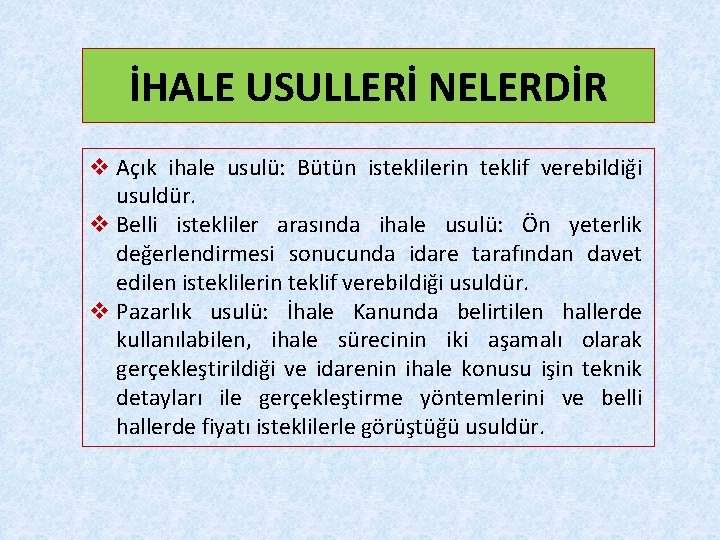 İHALE USULLERİ NELERDİR

❖ Açık ihale usulü: Bütün isteklilerin teklif verebildiği usuldür.
❖ Belli istekliler arasında ihale usulü: Ön yeterlik değerlendirmesi sonucunda idare tarafından davet edilen isteklilerin teklif verebildiği usuldür.
❖ Pazarlık usulü: İhale Kanunda belirtilen hallerde kullanılabilen, ihale sürecinin iki aşamalı olarak gerçekleştirildiği ve idarenin ihale konusu işin teknik detayları ile gerçekleştirme yöntemlerini ve belli hallerde fiyatı isteklilerle görüştüğü usuldür.